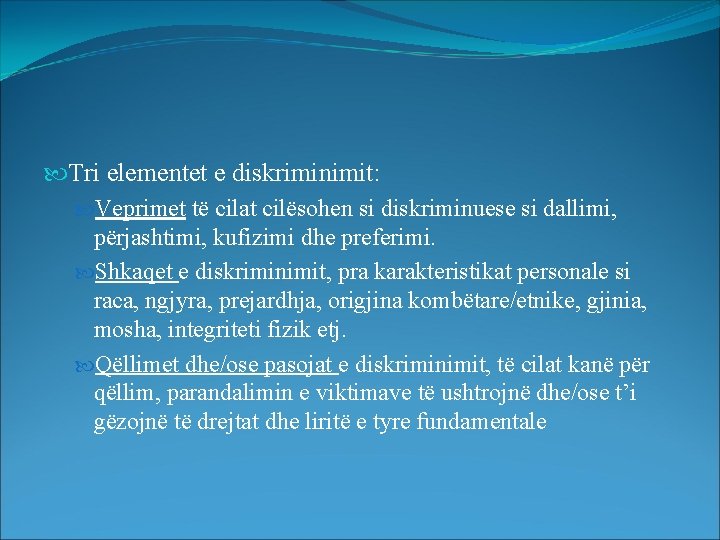 Tri elementet e diskriminimit:

Veprimet të cilat cilësohen si diskriminuese si dallimi, përjashtimi, kufizimi dhe preferimi.

Shkaqet e diskriminimit, pra karakteristikat personale si raca, ngjyra, prejardhja, origjina kombëtare/etnike, gjinia, mosha, integriteti fizik etj.

Qëllimet dhe/ose pasojat e diskriminimit, të cilat kanë për qëllim, parandalimin e viktimave të ushtrojnë dhe/ose t'i gëzojnë të drejtat dhe liritë e tyre fundamentale